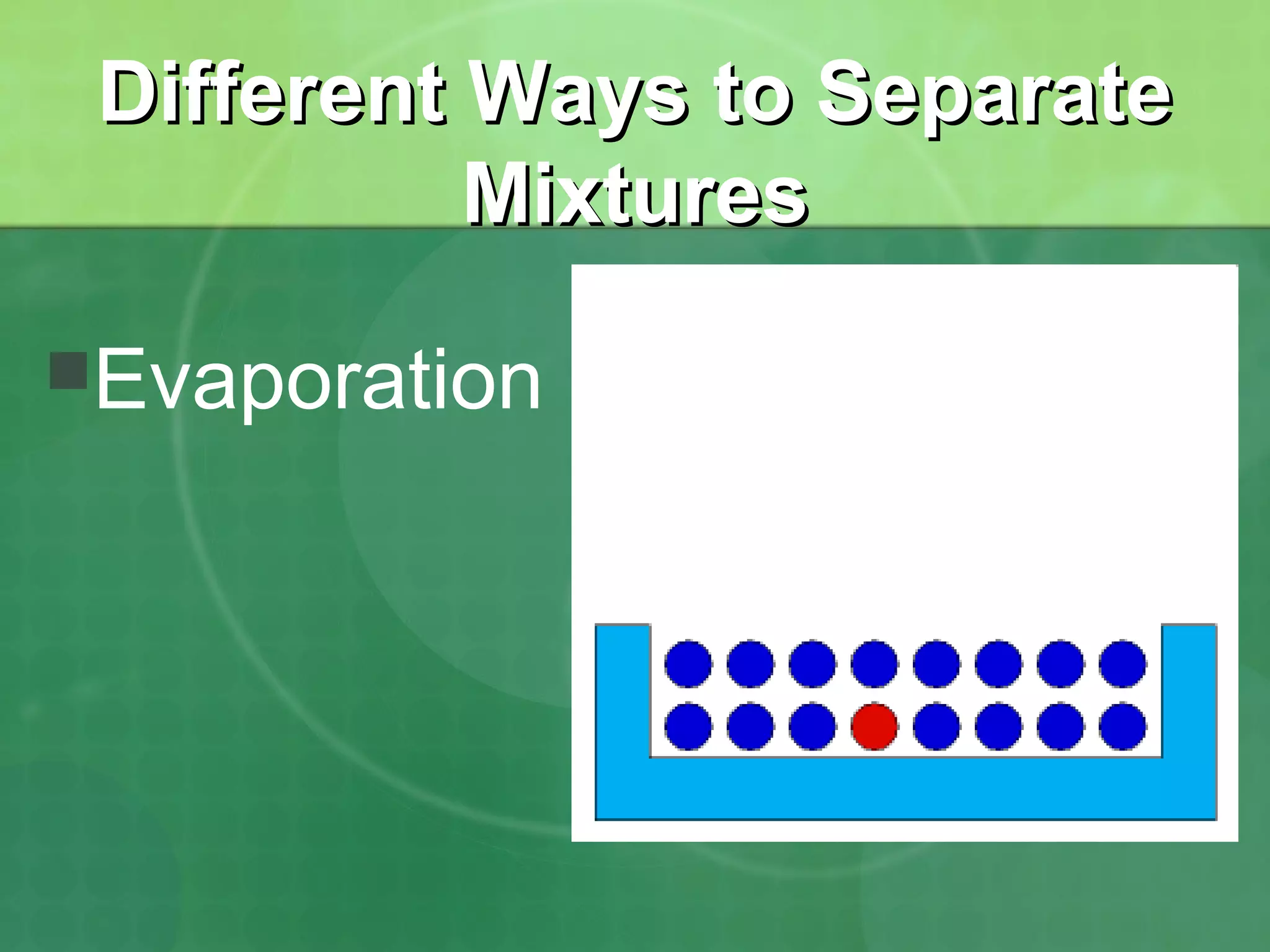 Different Ways to Separate Mixtures

Evaporation